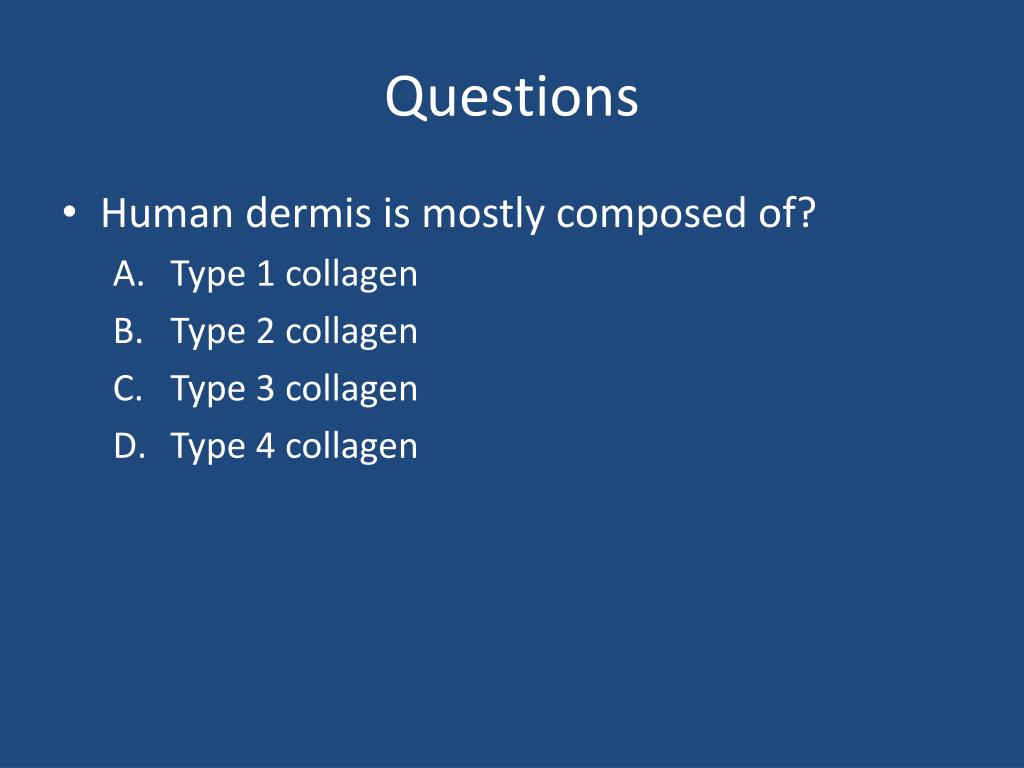 Questions

• Human dermis is mostly composed of?
A. Type 1 collagen
B. Type 2 collagen
C. Type 3 collagen
D. Type 4 collagen